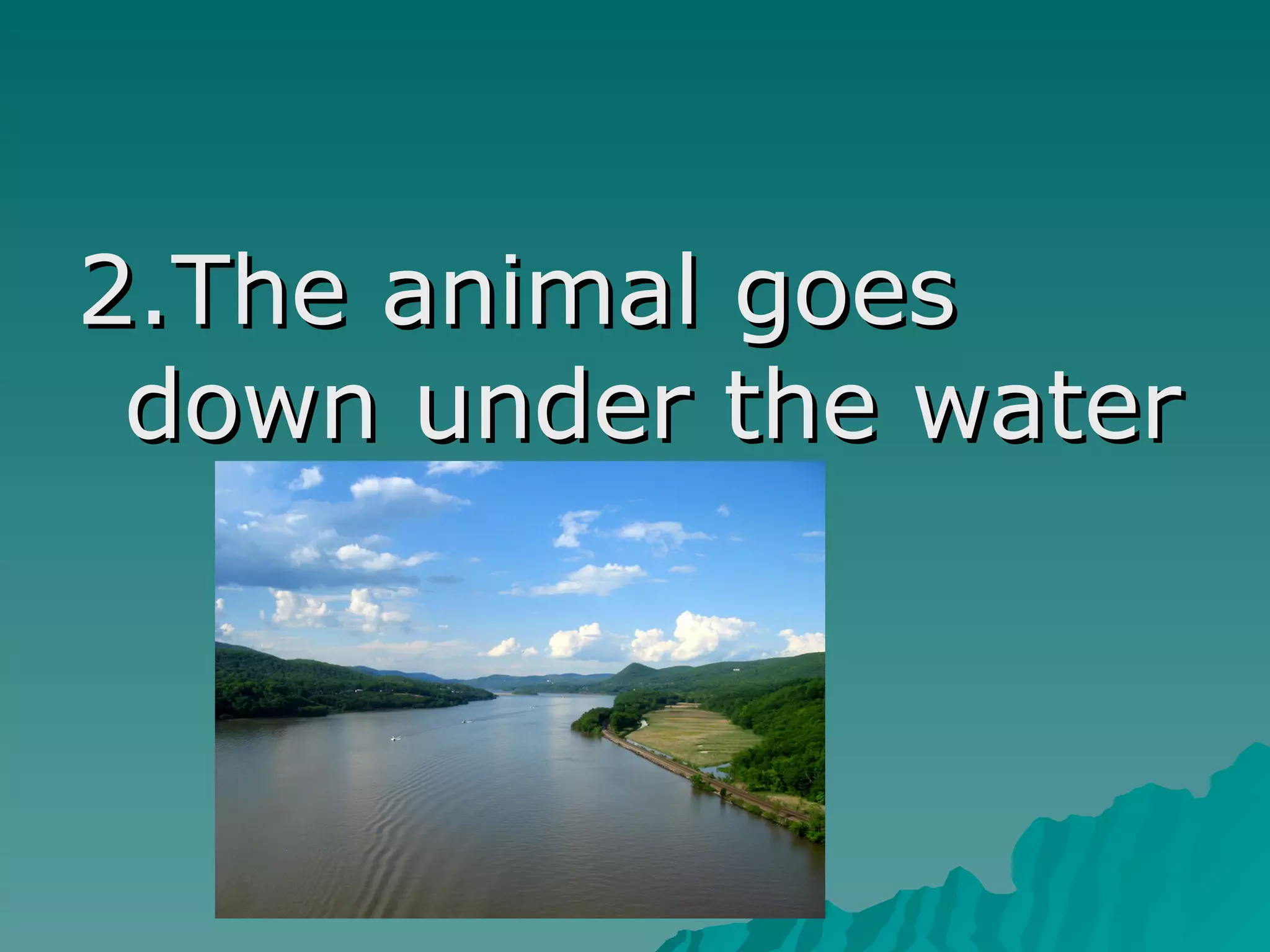 2.The animal goes down under the water